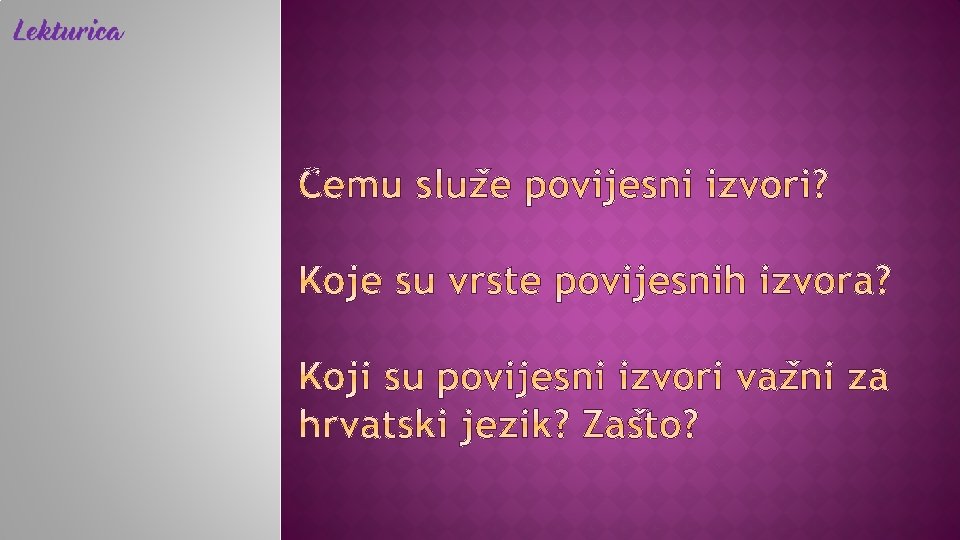 Lekturica

Čemu služe povijesni izvori?

Koje su vrste povijesnih izvora?

Koji su povijesni izvori važni za hrvatski jezik? Zašto?